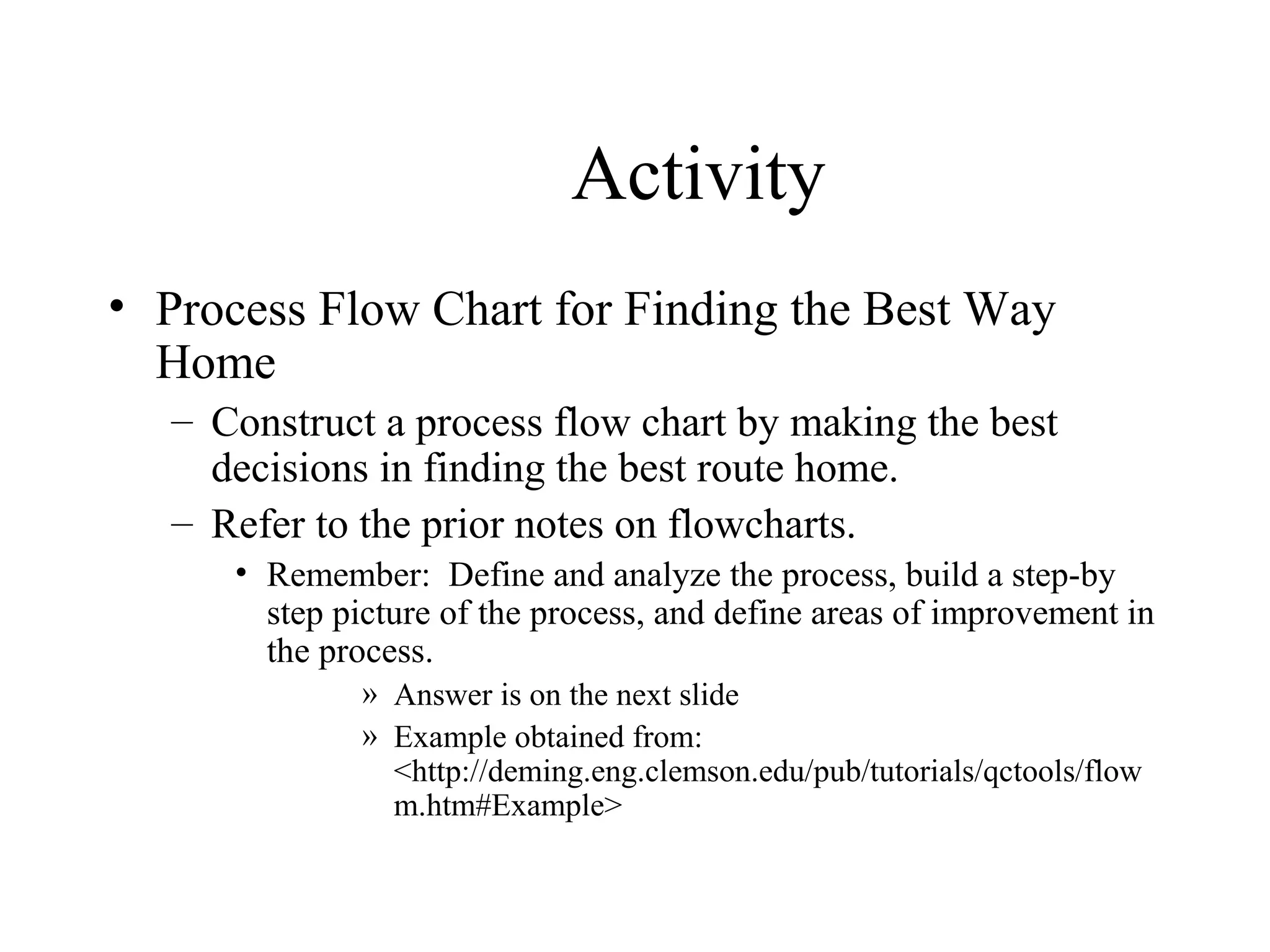 Activity

• Process Flow Chart for Finding the Best Way Home

– Construct a process flow chart by making the best decisions in finding the best route home.

– Refer to the prior notes on flowcharts.

• Remember: Define and analyze the process, build a step-by step picture of the process, and define areas of improvement in the process.

» Answer is on the next slide

» Example obtained from: <http://deming.eng.clemson.edu/pub/tutorials/qctools/flowm.htm#Example>